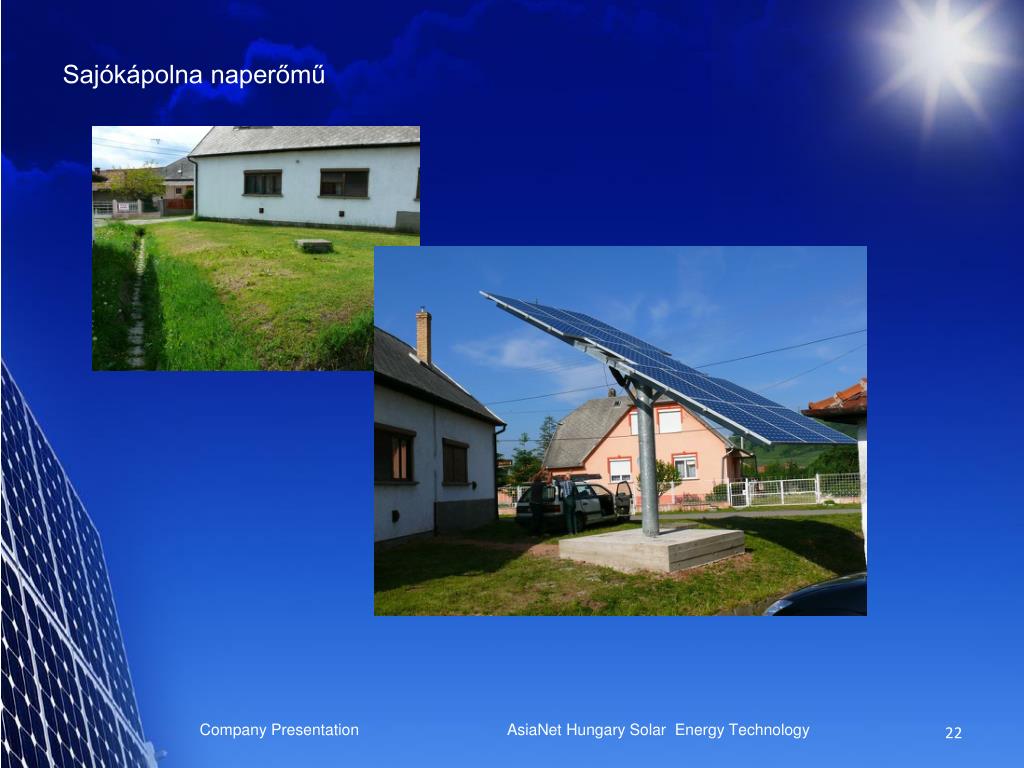 Sajókápolna naperőmű

Company Presentation

AsiaNet Hungary Solar Energy Technology

22